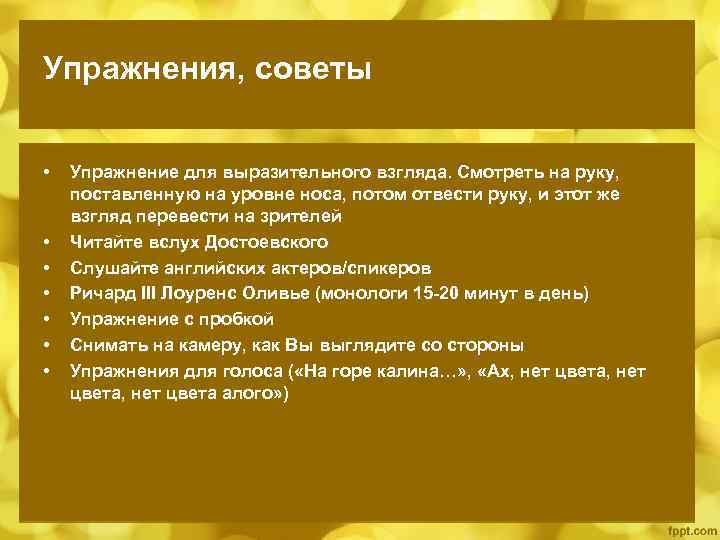 Упражнения, советы

• Упражнение для выразительного взгляда. Смотреть на руку, поставленную на уровне носа, потом отвести руку, и этот же взгляд перевести на зрителей
• Читайте вслух Достоевского
• Слушайте английских актеров/спикеров
• Ричард III Лоуренс Оливье (монологи 15-20 минут в день)
• Упражнение с пробкой
• Снимать на камеру, как Вы выглядите со стороны
• Упражнения для голоса («На горе калина…», «Ах, нет цвета, нет цвета, нет цвета алого»)

fppt.com